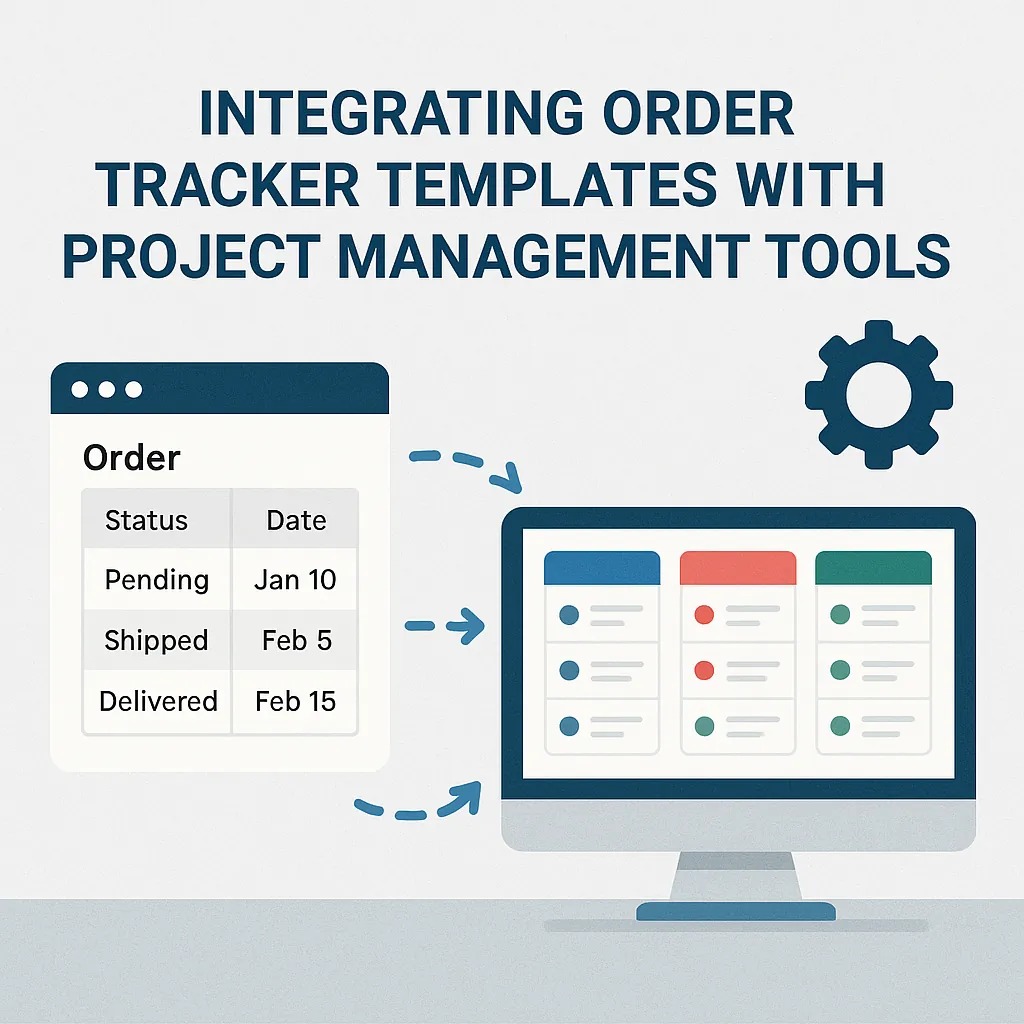 INTEGRATING ORDER TRACKER TEMPLATES WITH PROJECT MANAGEMENT TOOLS

Order

| Status | Date |
|---|---|
| Pending | Jan 10 |
| Shipped | Feb 5 |
| Delivered | Feb 15 |